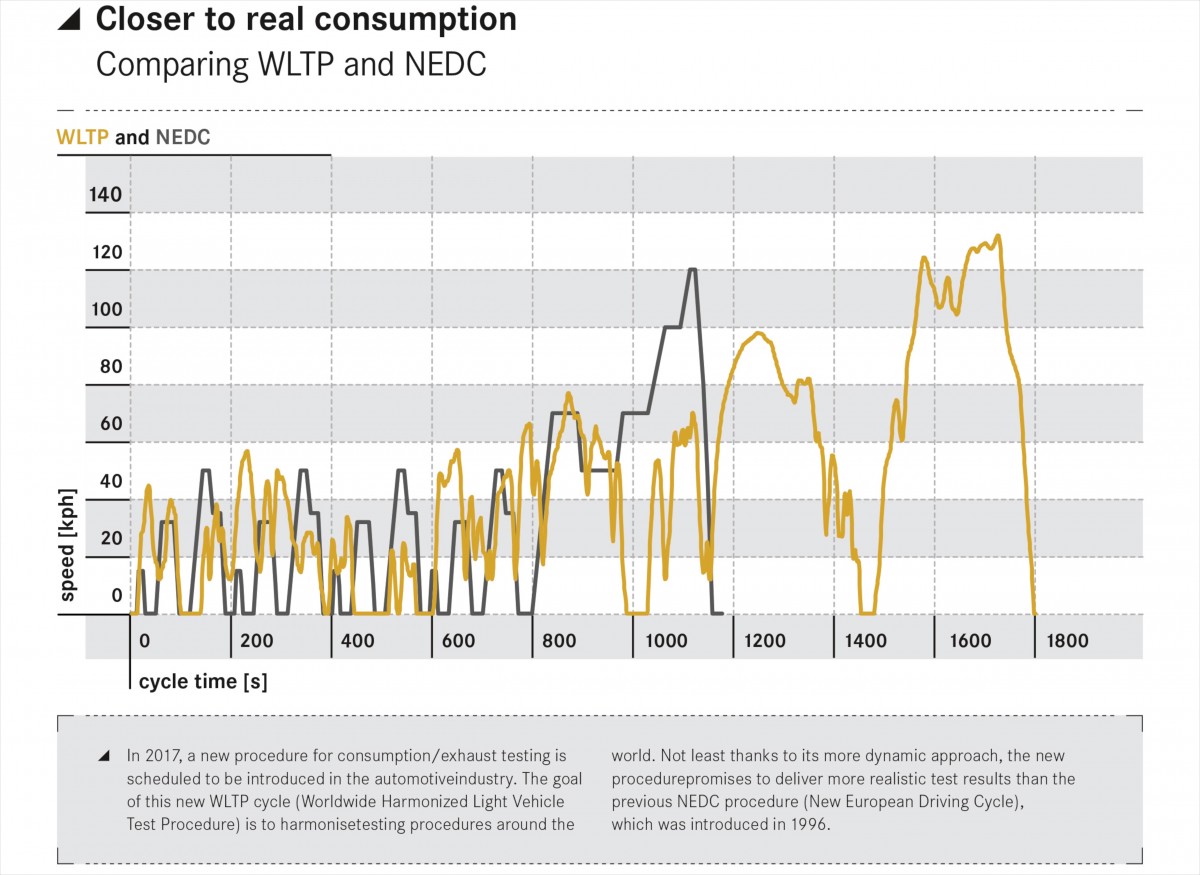 Closer to real consumption
Comparing WLTP and NEDC

WLTP and NEDC

140
120
100
80
60
40
20
0
speed [kph]

0
200
400
600
800
1000
1200
1400
1600
1800
cycle time [s]

In 2017, a new procedure for consumption/exhaust testing is scheduled to be introduced in the automotiveindustry. The goal of this new WLTP cycle (Worldwide Harmonized Light Vehicle Test Procedure) is to harmonisetesting procedures around the world. Not least thanks to its more dynamic approach, the new procedurepromises to deliver more realistic test results than the previous NEDC procedure (New European Driving Cycle), which was introduced in 1996.